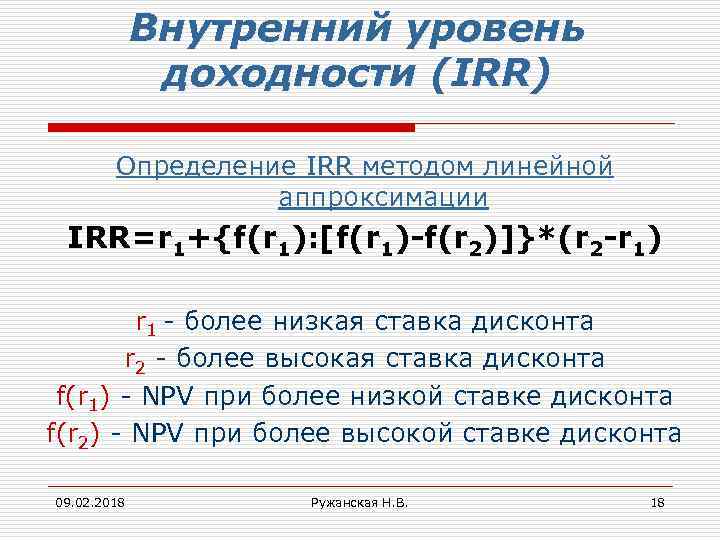 Внутренний уровень доходности (IRR)

Определение IRR методом линейной аппроксимации

$IRR=r_1+\{f(r_1):[f(r_1)-f(r_2)]\}*(r_2-r_1)$

$r_1$ - более низкая ставка дисконта
$r_2$ - более высокая ставка дисконта
$f(r_1)$ - NPV при более низкой ставке дисконта
$f(r_2)$ - NPV при более высокой ставке дисконта

09.02.2018
Ружанская Н.В.
18